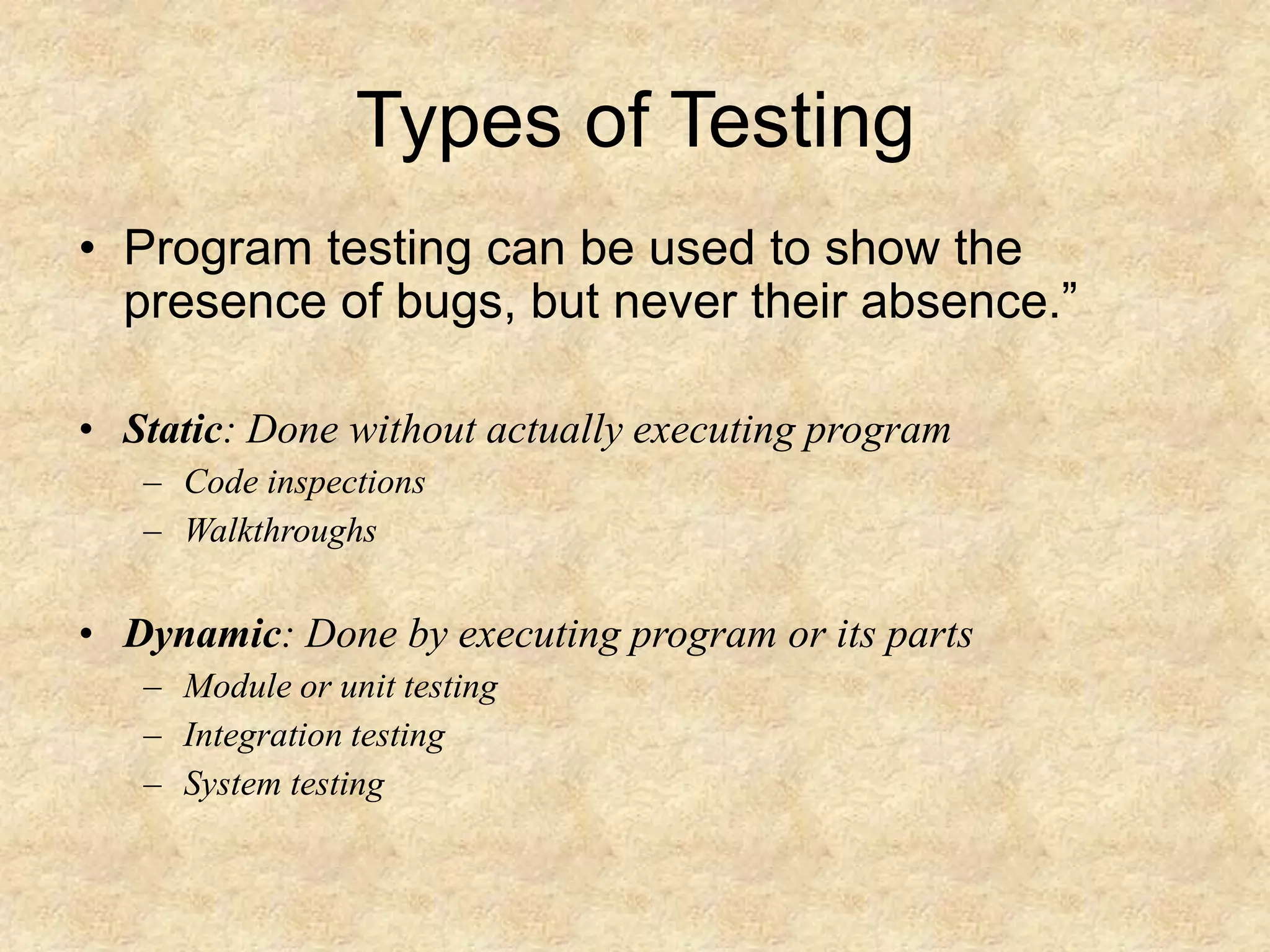 Types of Testing

• Program testing can be used to show the presence of bugs, but never their absence.”

• Static: Done without actually executing program
– Code inspections
– Walkthroughs

• Dynamic: Done by executing program or its parts
– Module or unit testing
– Integration testing
– System testing